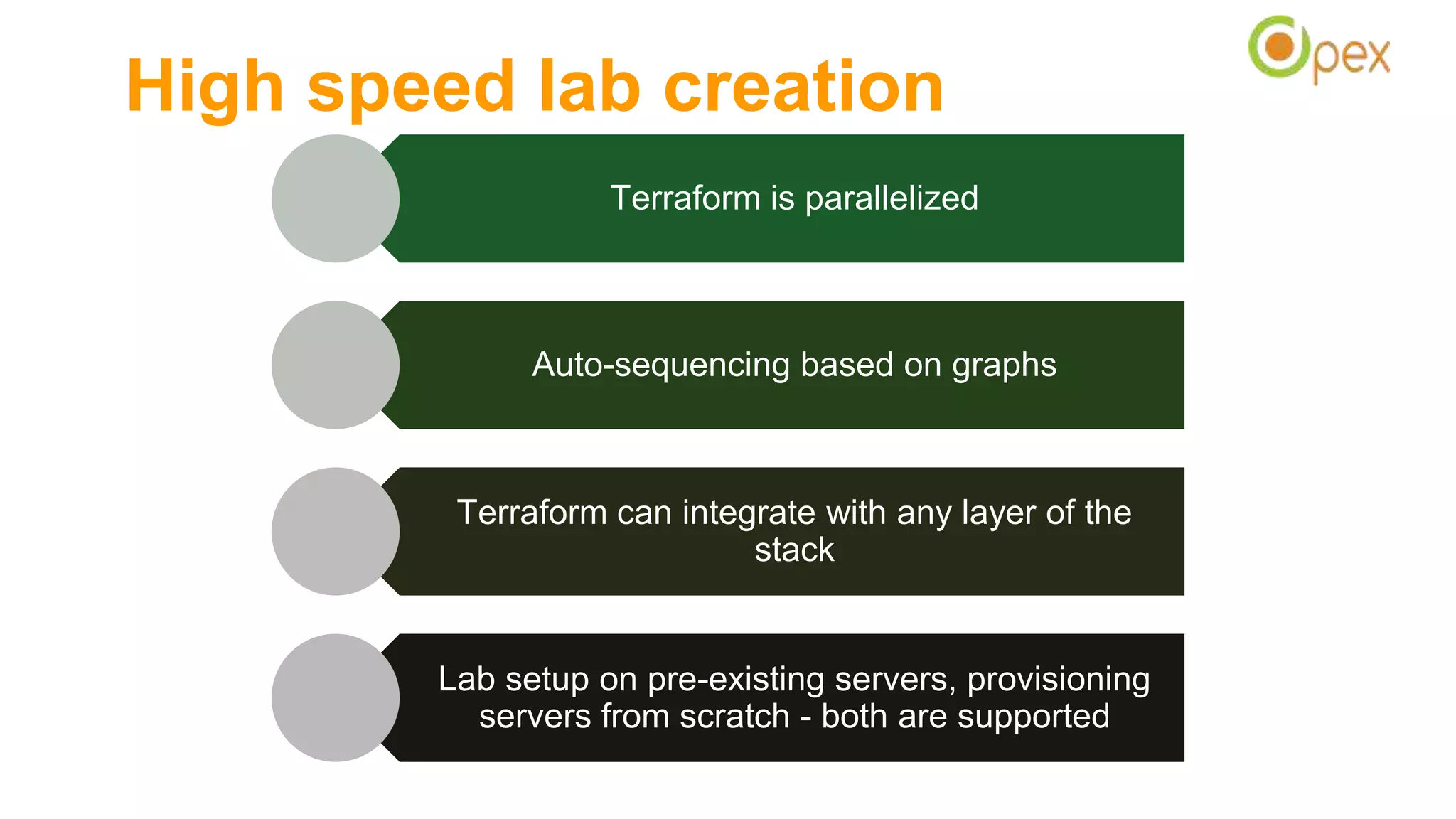 High speed lab creation

Opex

Terraform is parallelized

Auto-sequencing based on graphs

Terraform can integrate with any layer of the stack

Lab setup on pre-existing servers, provisioning servers from scratch - both are supported